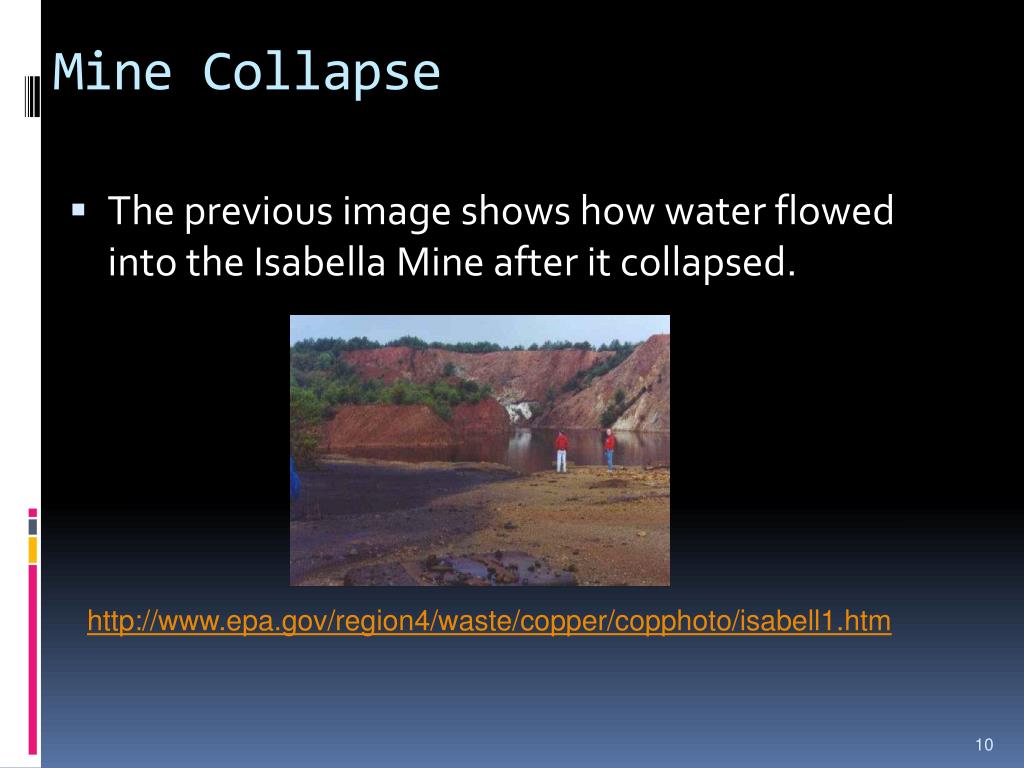 Mine Collapse

▪ The previous image shows how water flowed into the Isabella Mine after it collapsed.

http://www.epa.gov/region4/waste/copper/copphoto/isabell1.htm

10